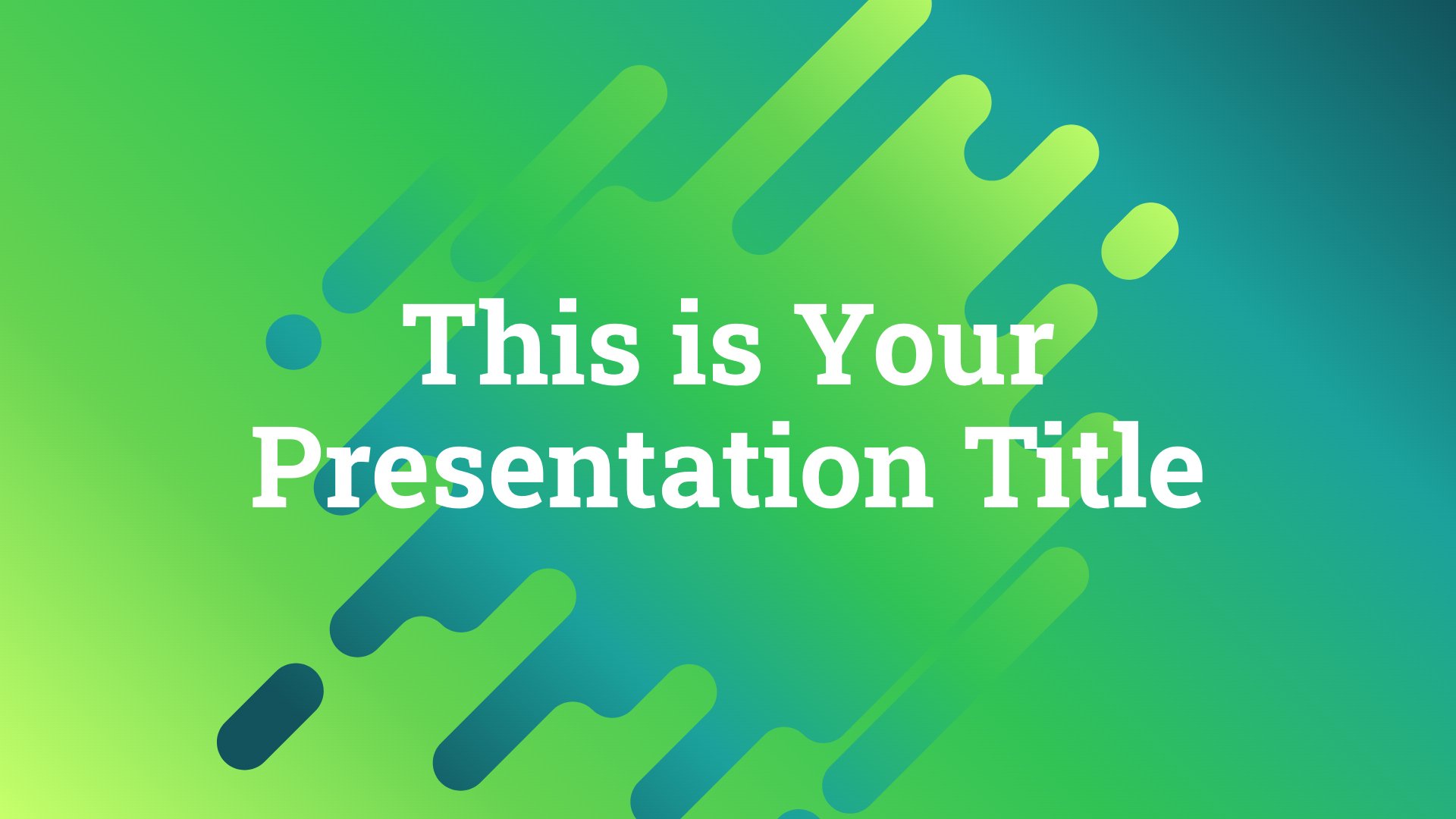 This is Your Presentation Title